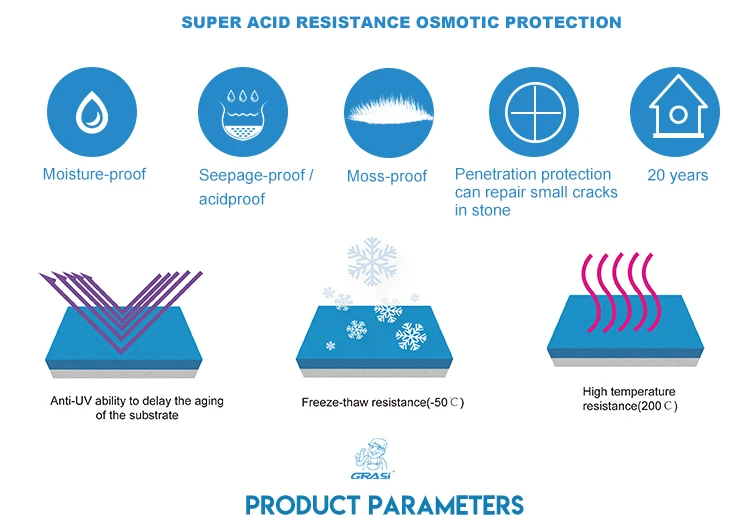 SUPER ACID RESISTANCE OSMOTIC PROTECTION

Moisture-proof

Seepage-proof / acidproof

Moss-proof

Penetration protection can repair small cracks in stone

20 years

Anti-UV ability to delay the aging of the substrate

Freeze-thaw resistance(-50℃)

High temperature resistance(200℃)

GRASi

PRODUCT PARAMETERS